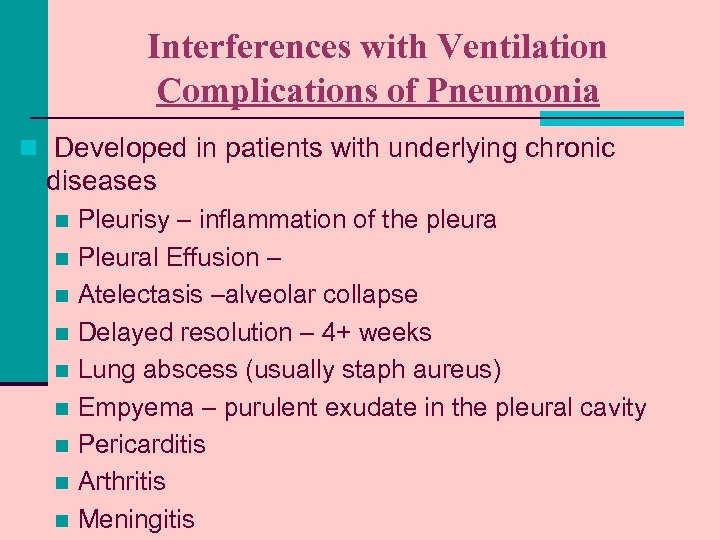 Interferences with Ventilation
Complications of Pneumonia

Developed in patients with underlying chronic diseases

Pleurisy – inflammation of the pleura
Pleural Effusion –
Atelectasis –alveolar collapse
Delayed resolution – 4+ weeks
Lung abscess (usually staph aureus)
Empyema – purulent exudate in the pleural cavity
Pericarditis
Arthritis
Meningitis